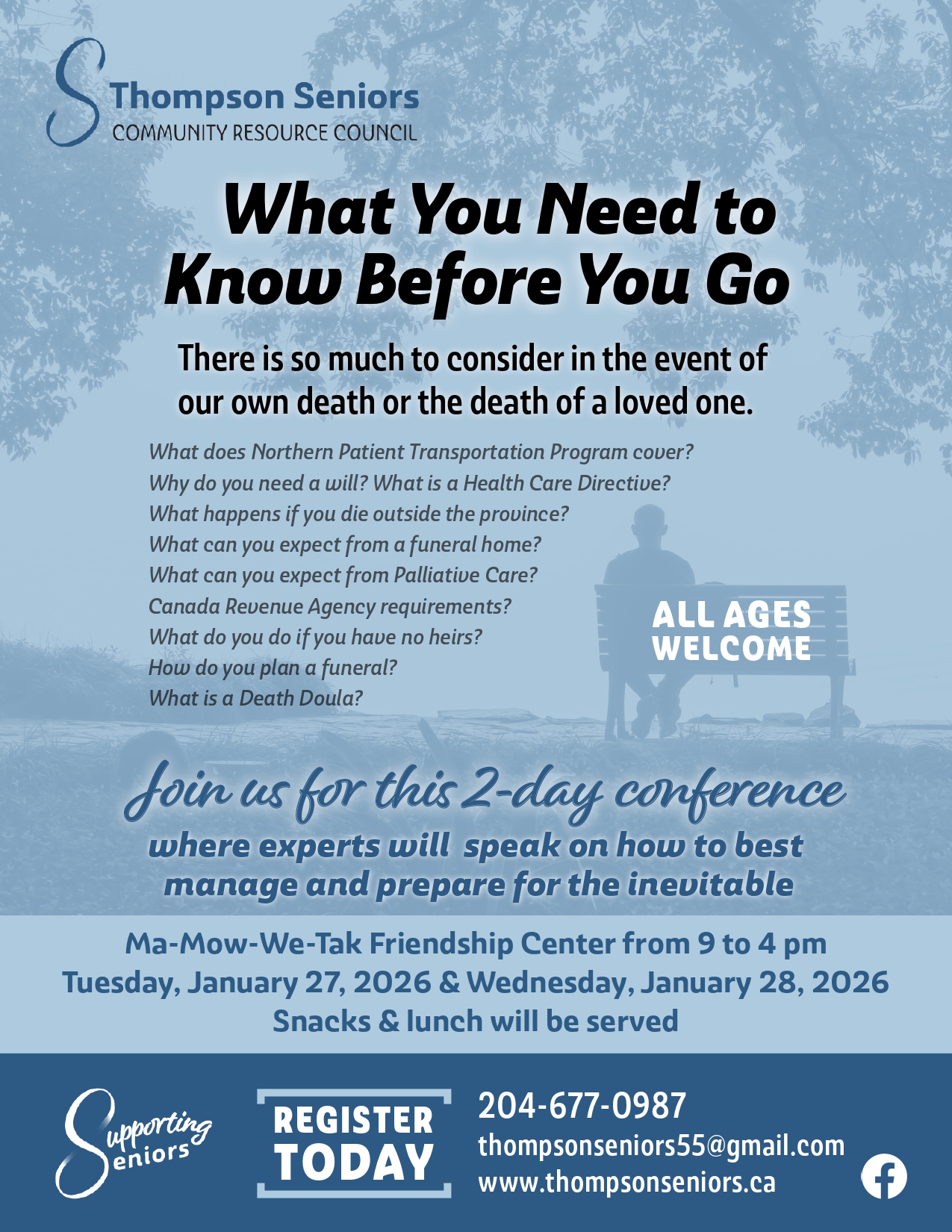 Thompson Seniors
COMMUNITY RESOURCE COUNCIL

What You Need to Know Before You Go

There is so much to consider in the event of our own death or the death of a loved one.

What does Northern Patient Transportation Program cover?
Why do you need a will? What is a Health Care Directive?
What happens if you die outside the province?
What can you expect from a funeral home?
What can you expect from Palliative Care?
Canada Revenue Agency requirements?
What do you do if you have no heirs?
How do you plan a funeral?
What is a Death Doula?

ALL AGES WELCOME

Join us for this 2-day conference
where experts will speak on how to best manage and prepare for the inevitable

Ma-Mow-We-Tak Friendship Center from 9 to 4 pm
Tuesday, January 27, 2026 & Wednesday, January 28, 2026
Snacks & lunch will be served

Supporting Seniors

REGISTER TODAY

204-677-0987
thompsonseniors55@gmail.com
www.thompsonseniors.ca